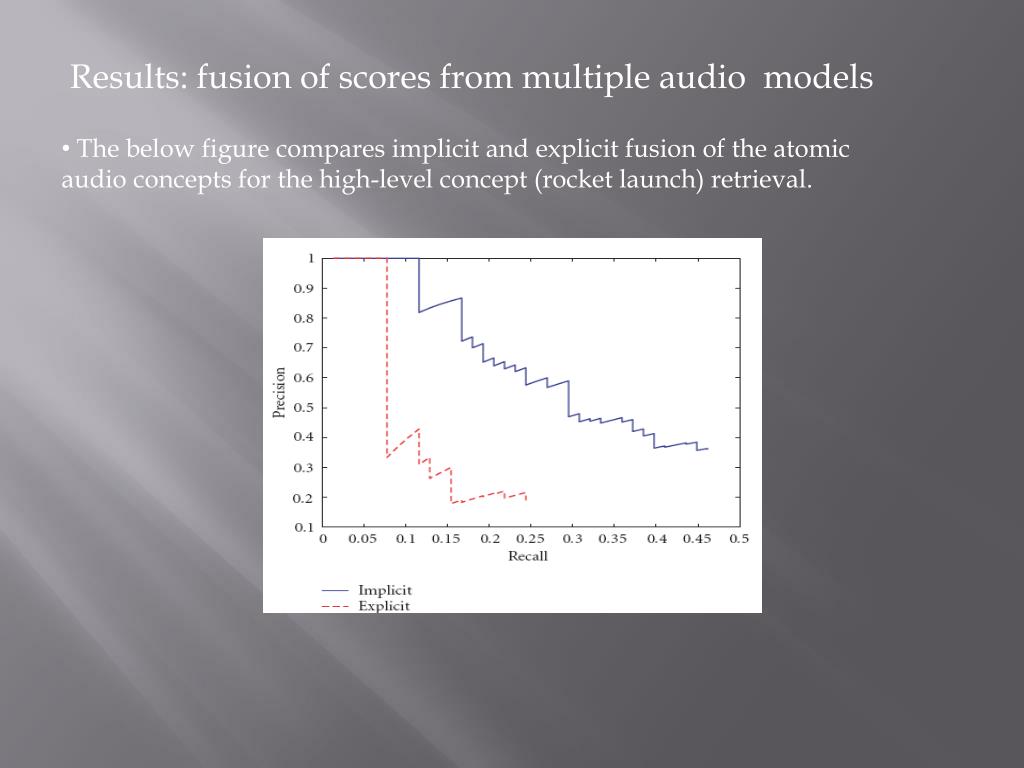 Results: fusion of scores from multiple audio models

• The below figure compares implicit and explicit fusion of the atomic audio concepts for the high-level concept (rocket launch) retrieval.

1
0.9
0.8
0.7
0.6
0.5
0.4
0.3
0.2
0.1
Precision
0 0.05 0.1 0.15 0.2 0.25 0.3 0.35 0.4 0.45 0.5
Recall

Implicit
Explicit